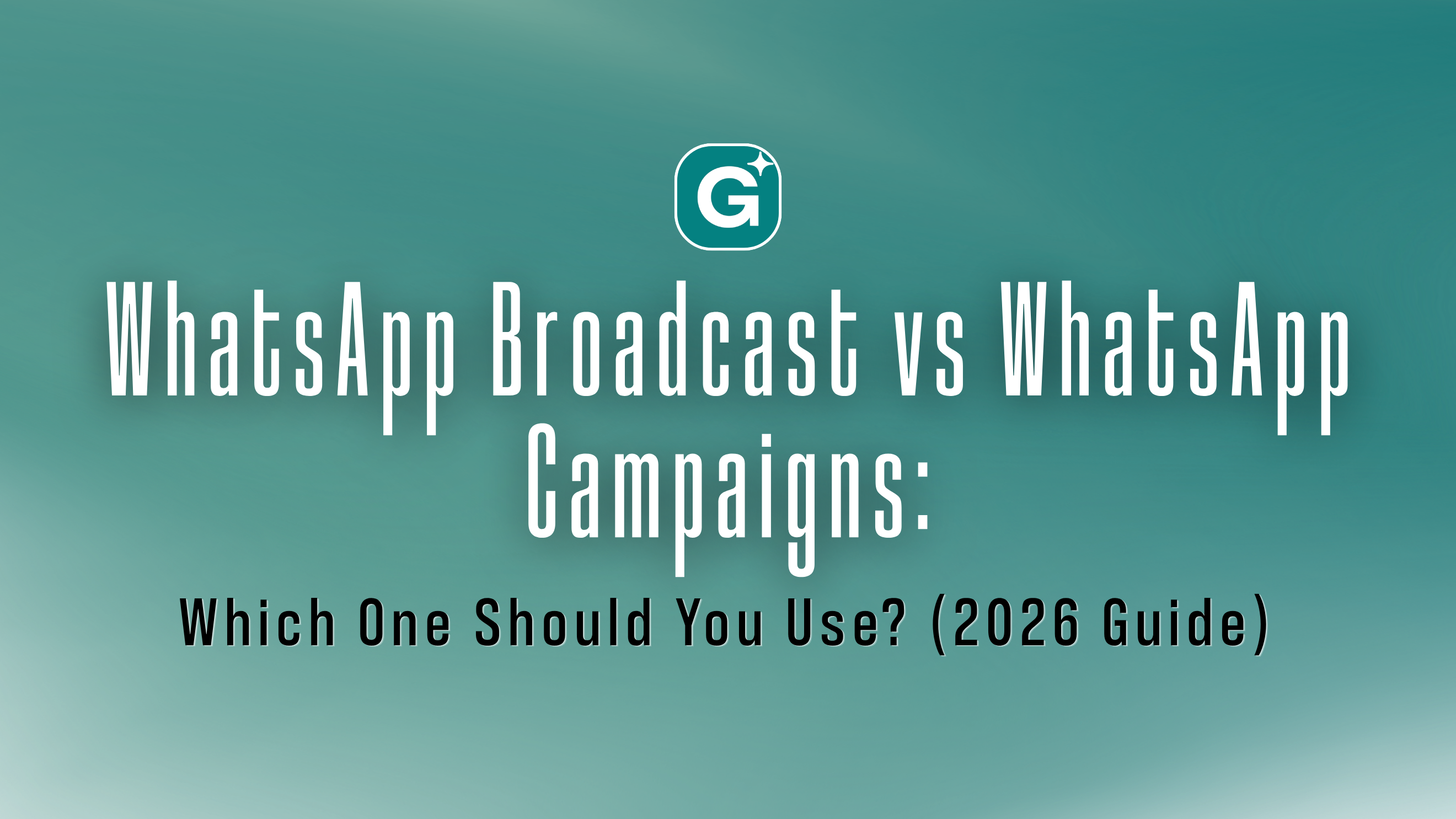 G

WhatsApp Broadcast vs WhatsApp Campaigns:

Which One Should You Use? (2026 Guide)